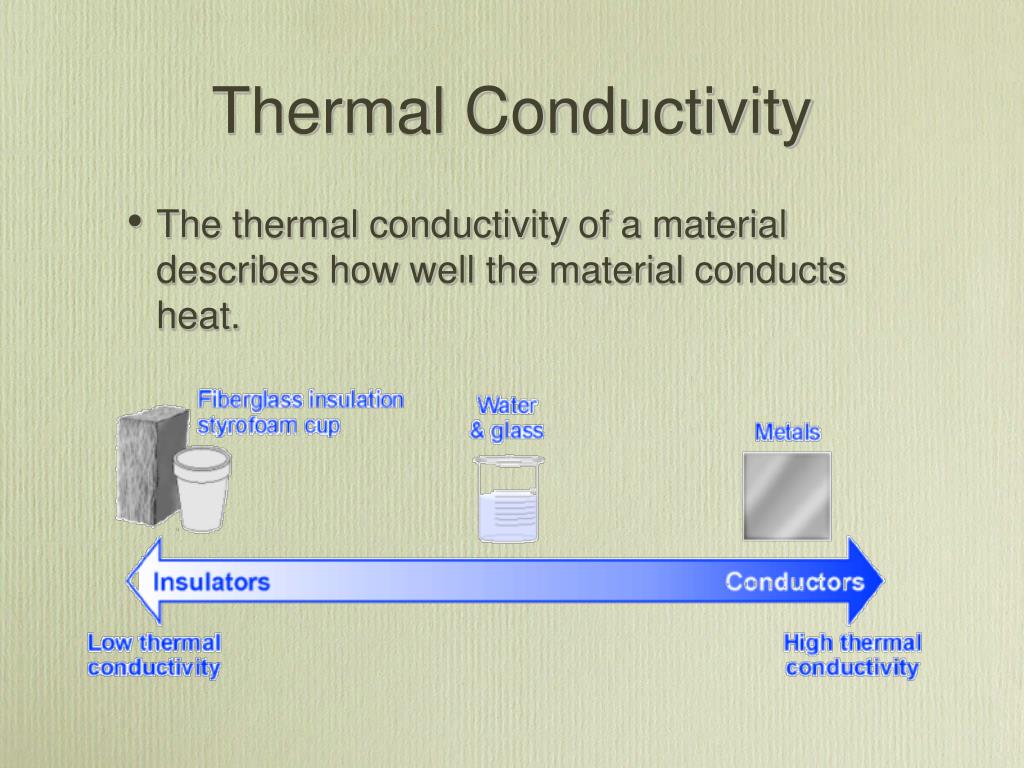 Thermal Conductivity

• The thermal conductivity of a material describes how well the material conducts heat.

Fiberglass insulation
styrofoam cup

Water
& glass

Metals

Insulators

Conductors

Low thermal
conductivity

High thermal
conductivity